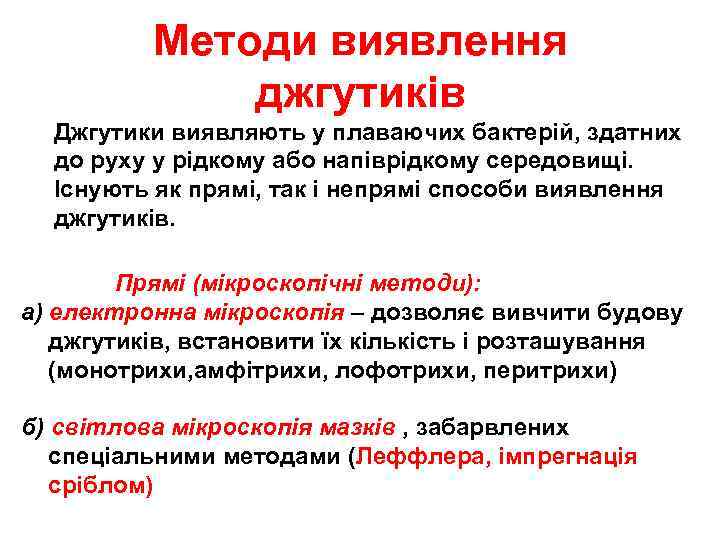 Методи виявлення джгутиків

Джгутики виявляють у плаваючих бактерій, здатних до руху у рідкому або напіврідкому середовищі. Існують як прямі, так і непрямі способи виявлення джгутиків.

Прямі (мікроскопічні методи):

а) електронна мікроскопія – дозволяє вивчити будову джгутиків, встановити їх кількість і розташування (монотрихи,амфітрихи, лофотрихи, перитрихи)

б) світлова мікроскопія мазків , забарвлених спеціальними методами (Леффлера, імпрегнація сріблом)